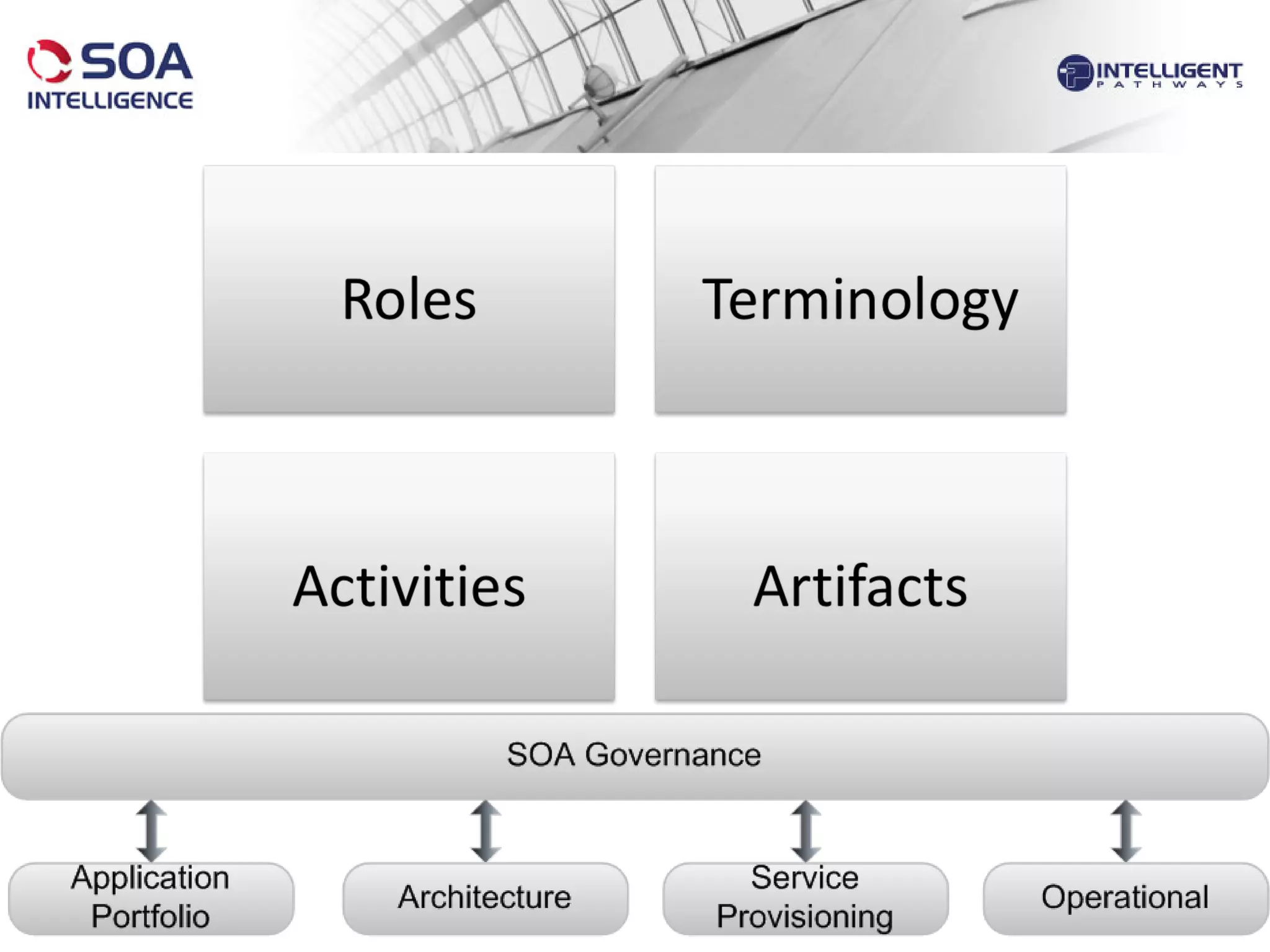 SOA INTELLIGENCE

INTELLIGENT PATHWAYS

Roles

Terminology

Activities

Artifacts

SOA Governance

Application Portfolio

Architecture

Service Provisioning

Operational